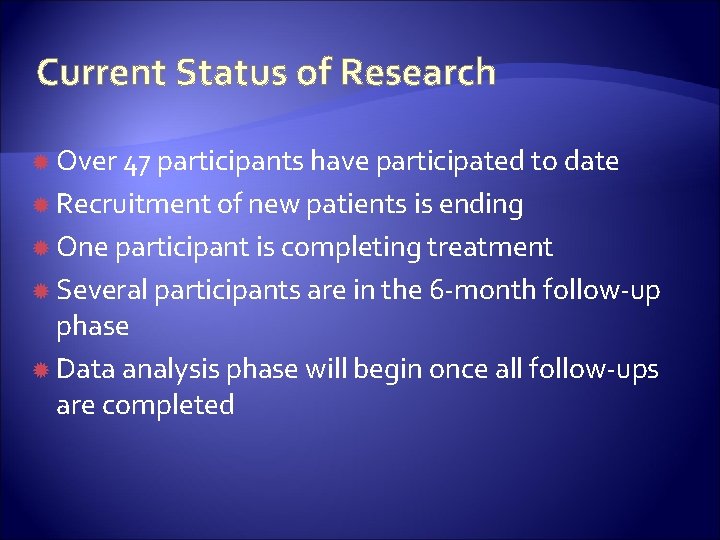 Current Status of Research

Over 47 participants have participated to date

Recruitment of new patients is ending

One participant is completing treatment

Several participants are in the 6-month follow-up phase

Data analysis phase will begin once all follow-ups are completed